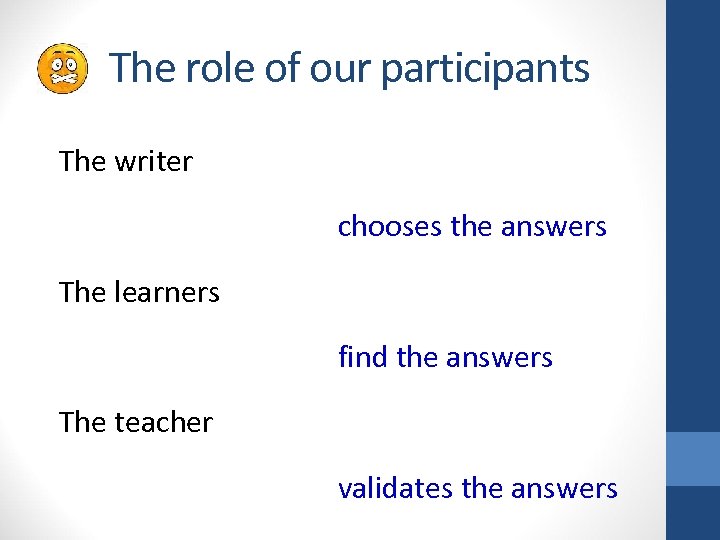 The role of our participants

The writer

chooses the answers

The learners

find the answers

The teacher

validates the answers